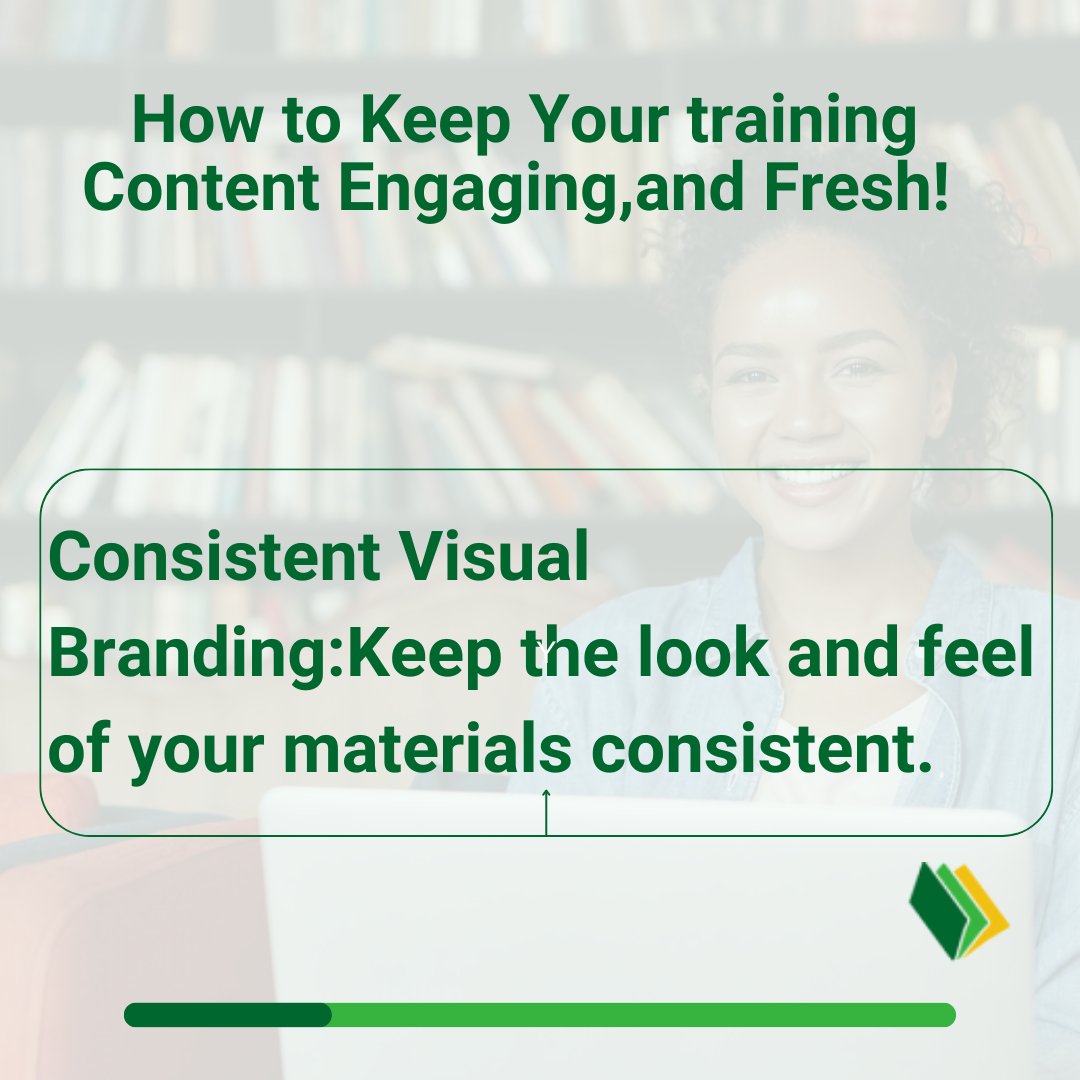 How to Keep Your training Content Engaging,and Fresh!

Consistent Visual Branding:Keep the look and feel of your materials consistent.